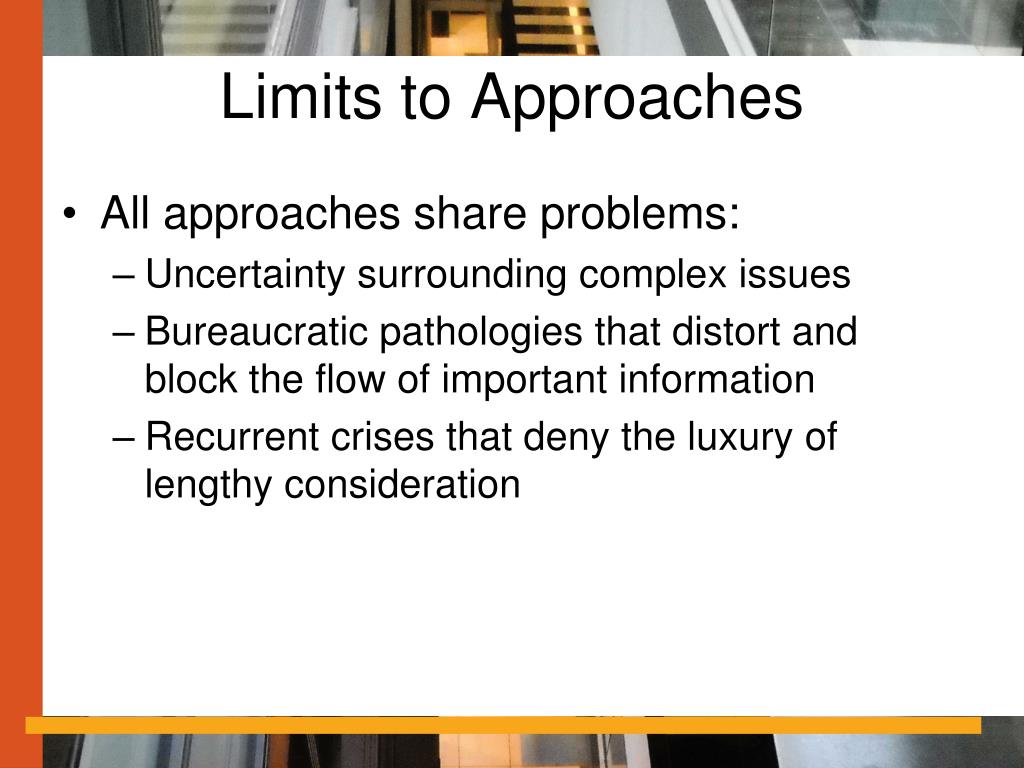 Limits to Approaches

• All approaches share problems:
 – Uncertainty surrounding complex issues
 – Bureaucratic pathologies that distort and block the flow of important information
 – Recurrent crises that deny the luxury of lengthy consideration